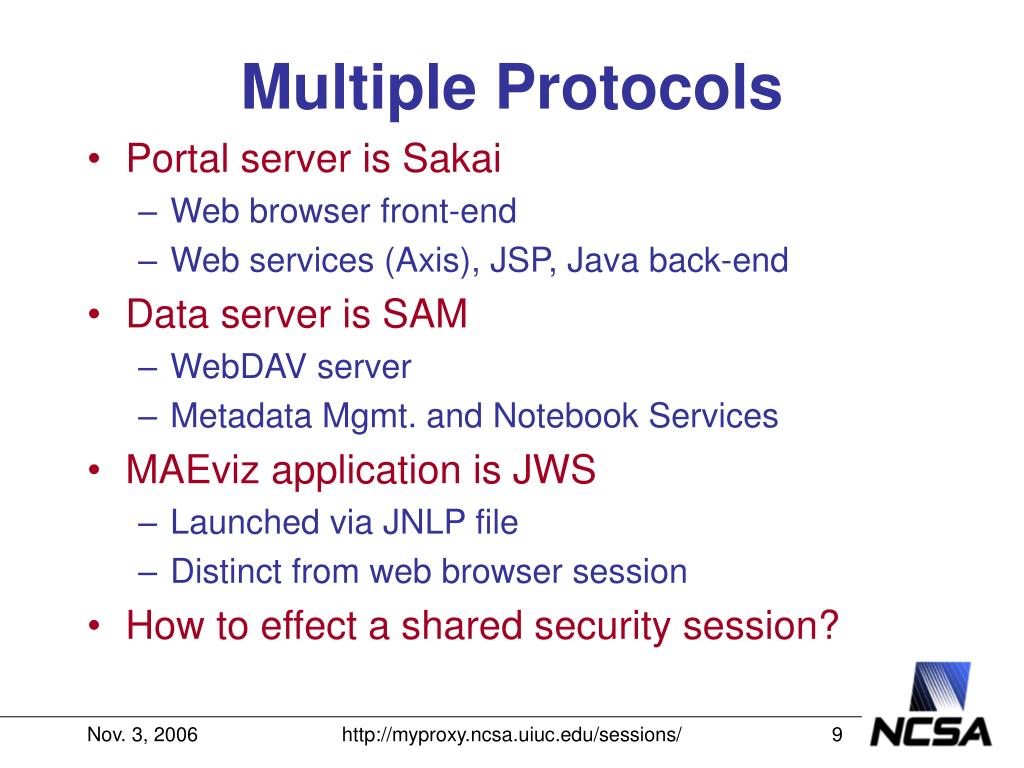 Multiple Protocols

• Portal server is Sakai
– Web browser front-end
– Web services (Axis), JSP, Java back-end
• Data server is SAM
– WebDAV server
– Metadata Mgmt. and Notebook Services
• MAEviz application is JWS
– Launched via JNLP file
– Distinct from web browser session
• How to effect a shared security session?

Nov. 3, 2006
http://myproxy.ncsa.uiuc.edu/sessions/
9
NCSA